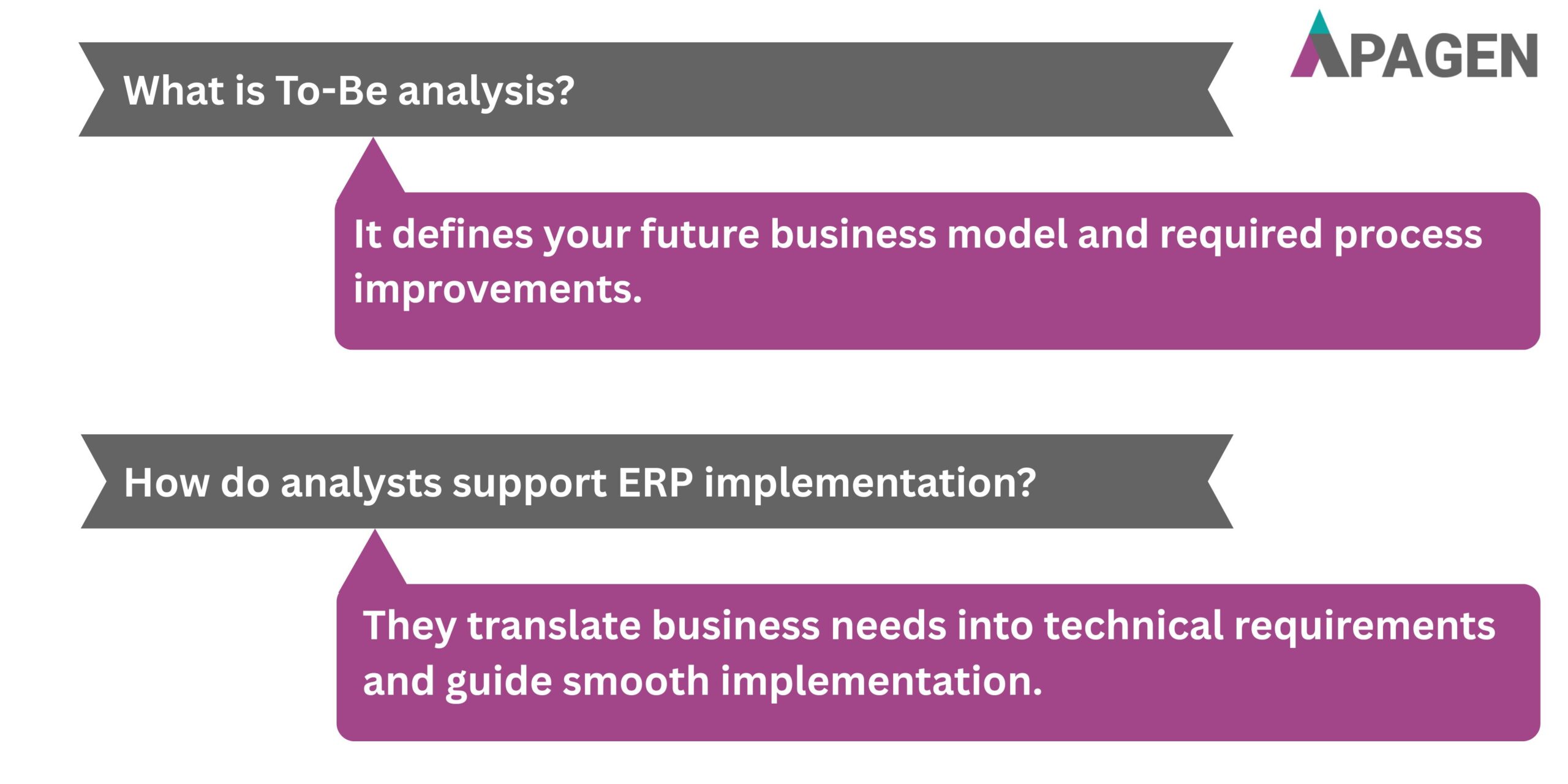 APAGEN

What is To-Be analysis?

It defines your future business model and required process improvements.

How do analysts support ERP implementation?

They translate business needs into technical requirements and guide smooth implementation.